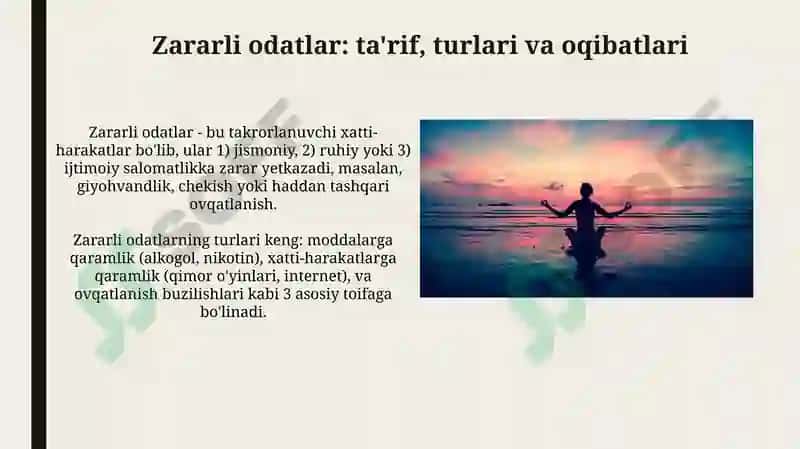 Zararli odatlar: ta'rif, turlari va oqibatlari

Zararli odatlar - bu takrorlanuvchi xatti-harakatlar bo'lib, ular 1) jismoniy, 2) ruhiy yoki 3) ijtimoiy salomatlikka zarar yetkazadi, masalan, giyohvandlik, chekish yoki haddan tashqari ovqatlanish.

Zararli odatlarning turlari keng: moddalarga qaramlik (alkogol, nikotin), xatti-harakatlarga qaramlik (qimor o'yinlari, internet), va ovqatlanish buzilishlari kabi 3 asosiy toifaga bo'linadi.